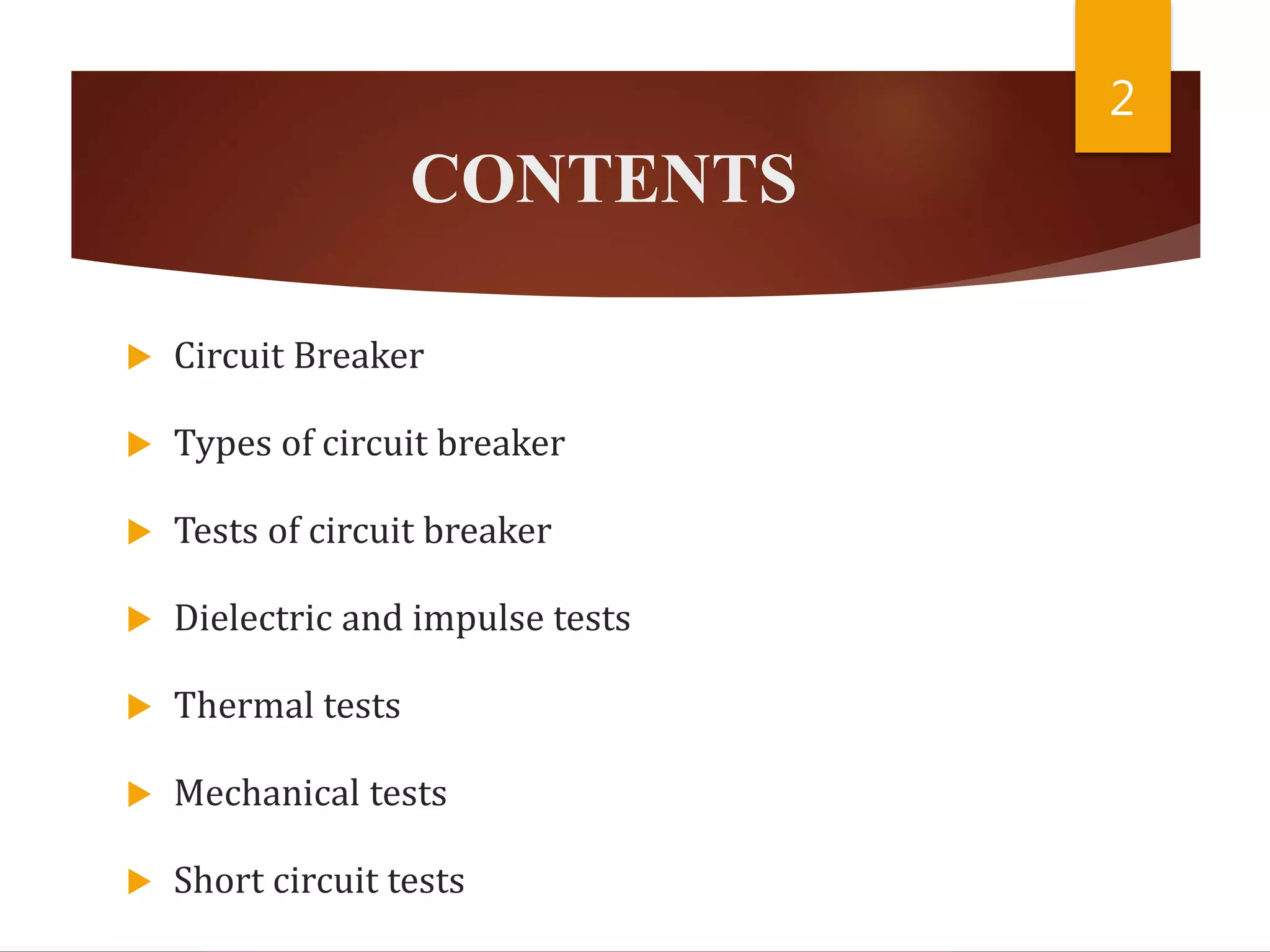 2

CONTENTS

Circuit Breaker

Types of circuit breaker

Tests of circuit breaker

Dielectric and impulse tests

Thermal tests

Mechanical tests

Short circuit tests